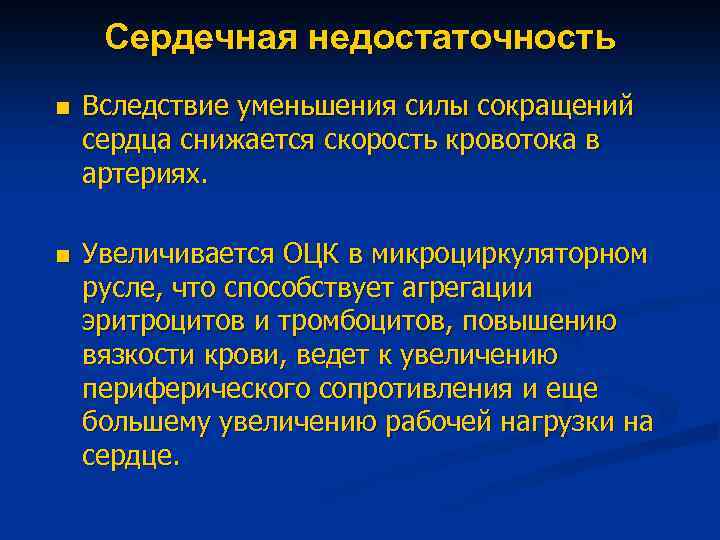 Сердечная недостаточность

■ Вследствие уменьшения силы сокращений сердца снижается скорость кровотока в артериях.

■ Увеличивается ОЦК в микроциркуляторном русле, что способствует агрегации эритроцитов и тромбоцитов, повышению вязкости крови, ведет к увеличению периферического сопротивления и еще большему увеличению рабочей нагрузки на сердце.